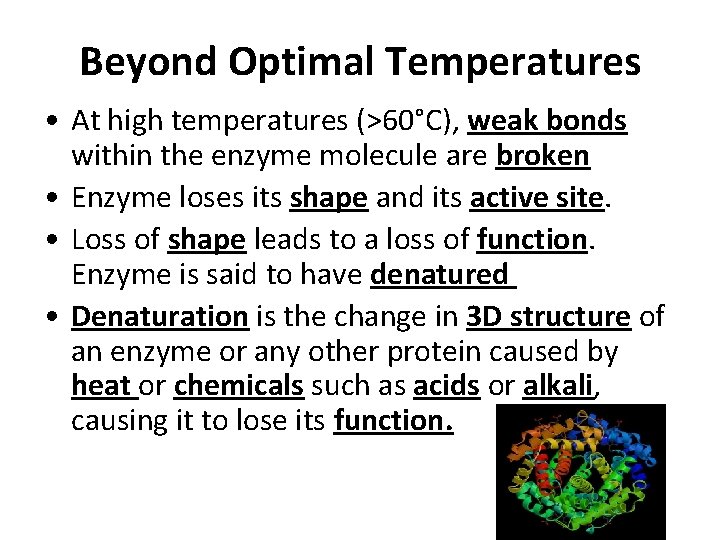 Beyond Optimal Temperatures

• At high temperatures (>60°C), weak bonds within the enzyme molecule are broken

• Enzyme loses its shape and its active site.

• Loss of shape leads to a loss of function. Enzyme is said to have denatured

• Denaturation is the change in 3D structure of an enzyme or any other protein caused by heat or chemicals such as acids or alkali, causing it to lose its function.